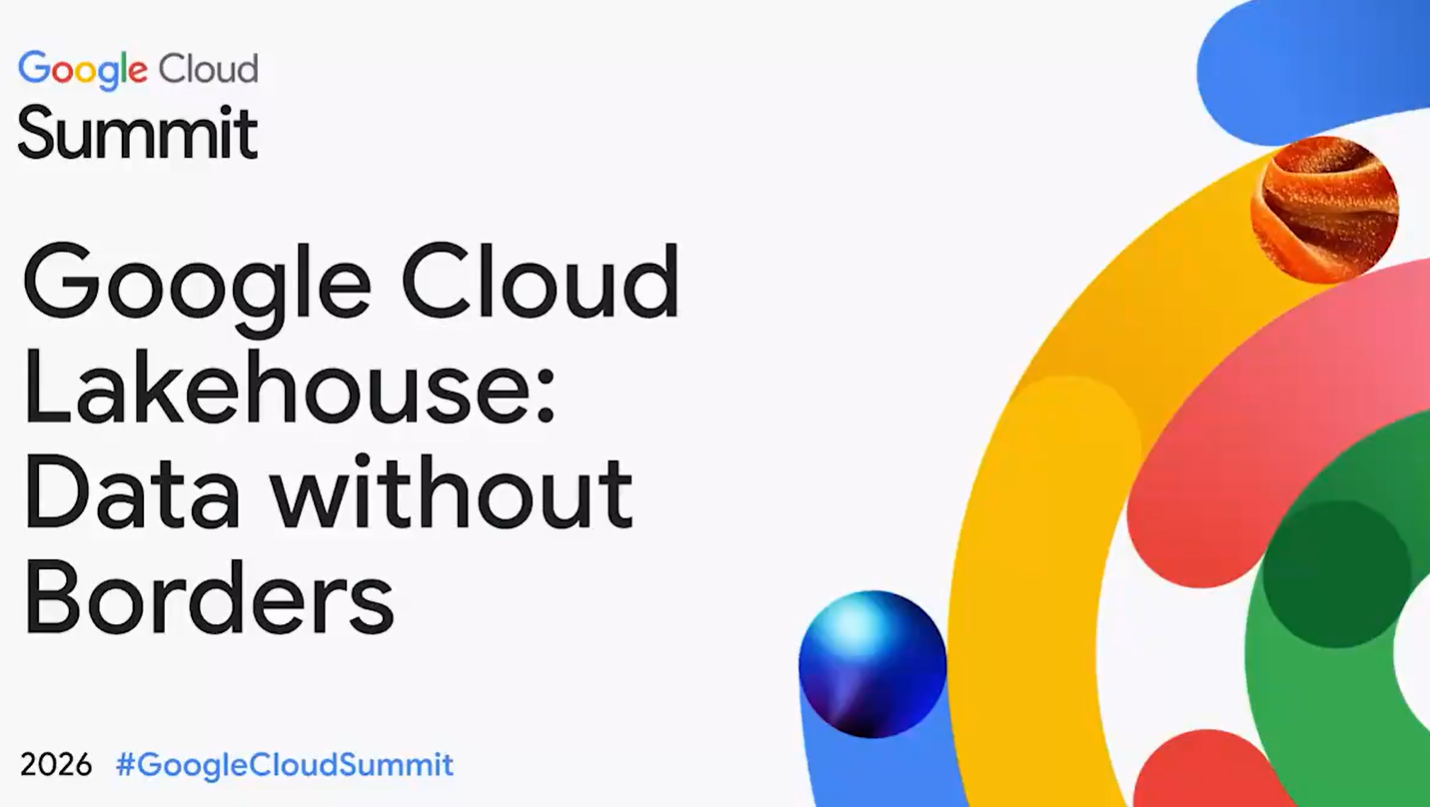 Google Cloud
Summit

Google Cloud Lakehouse: Data without Borders

2026 #GoogleCloudSummit